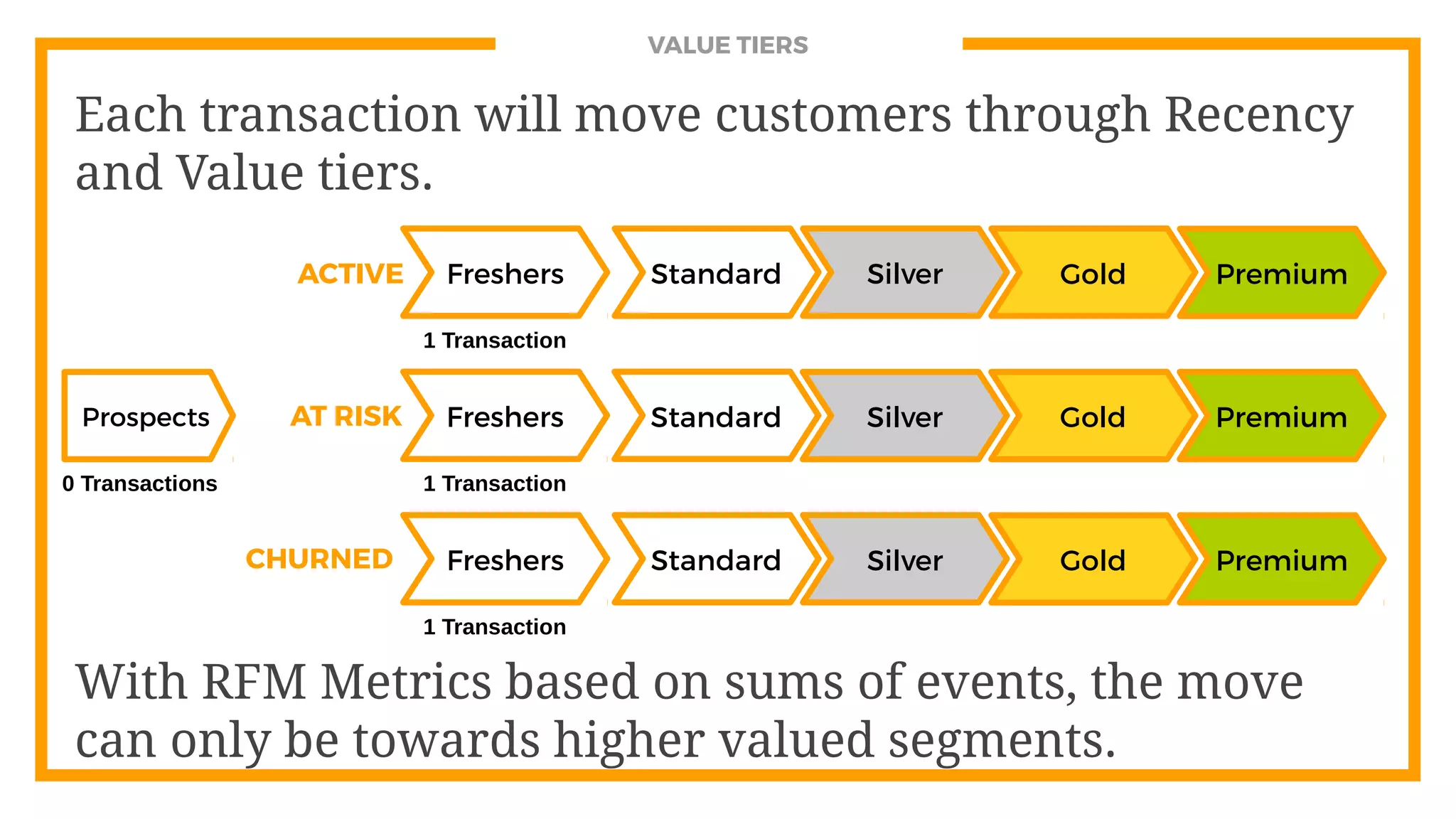 VALUE TIERS

Each transaction will move customers through Recency and Value tiers.

ACTIVE Freshers Standard Silver Gold Premium

1 Transaction

Prospects

0 Transactions

AT RISK Freshers Standard Silver Gold Premium

1 Transaction

CHURNED Freshers Standard Silver Gold Premium

1 Transaction

With RFM Metrics based on sums of events, the move can only be towards higher valued segments.